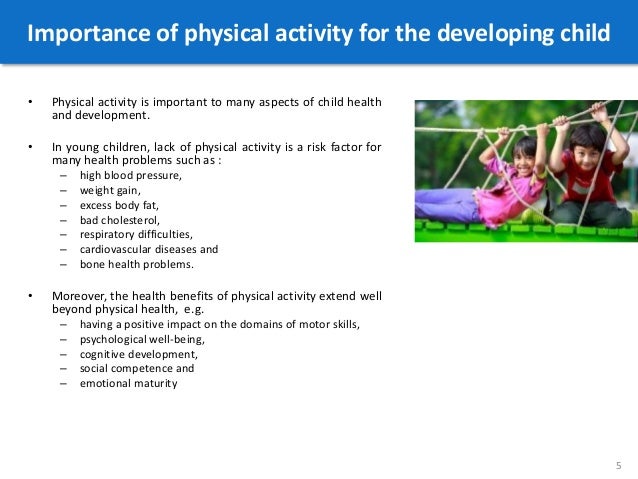 Importance of physical activity for the developing child

• Physical activity is important to many aspects of child health and development.

• In young children, lack of physical activity is a risk factor for many health problems such as :
– high blood pressure,
– weight gain,
– excess body fat,
– bad cholesterol,
– respiratory difficulties,
– cardiovascular diseases and
– bone health problems.

• Moreover, the health benefits of physical activity extend well beyond physical health, e.g.
– having a positive impact on the domains of motor skills,
– psychological well-being,
– cognitive development,
– social competence and
– emotional maturity

5